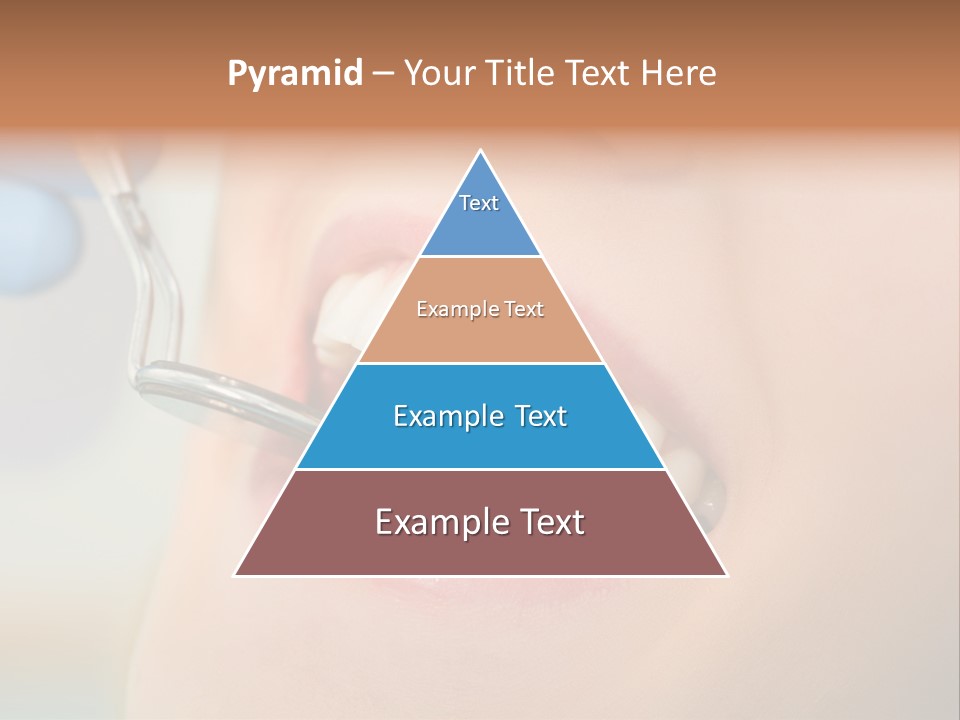 Pyramid – Your Title Text Here

Text

Example Text

Example Text

Example Text